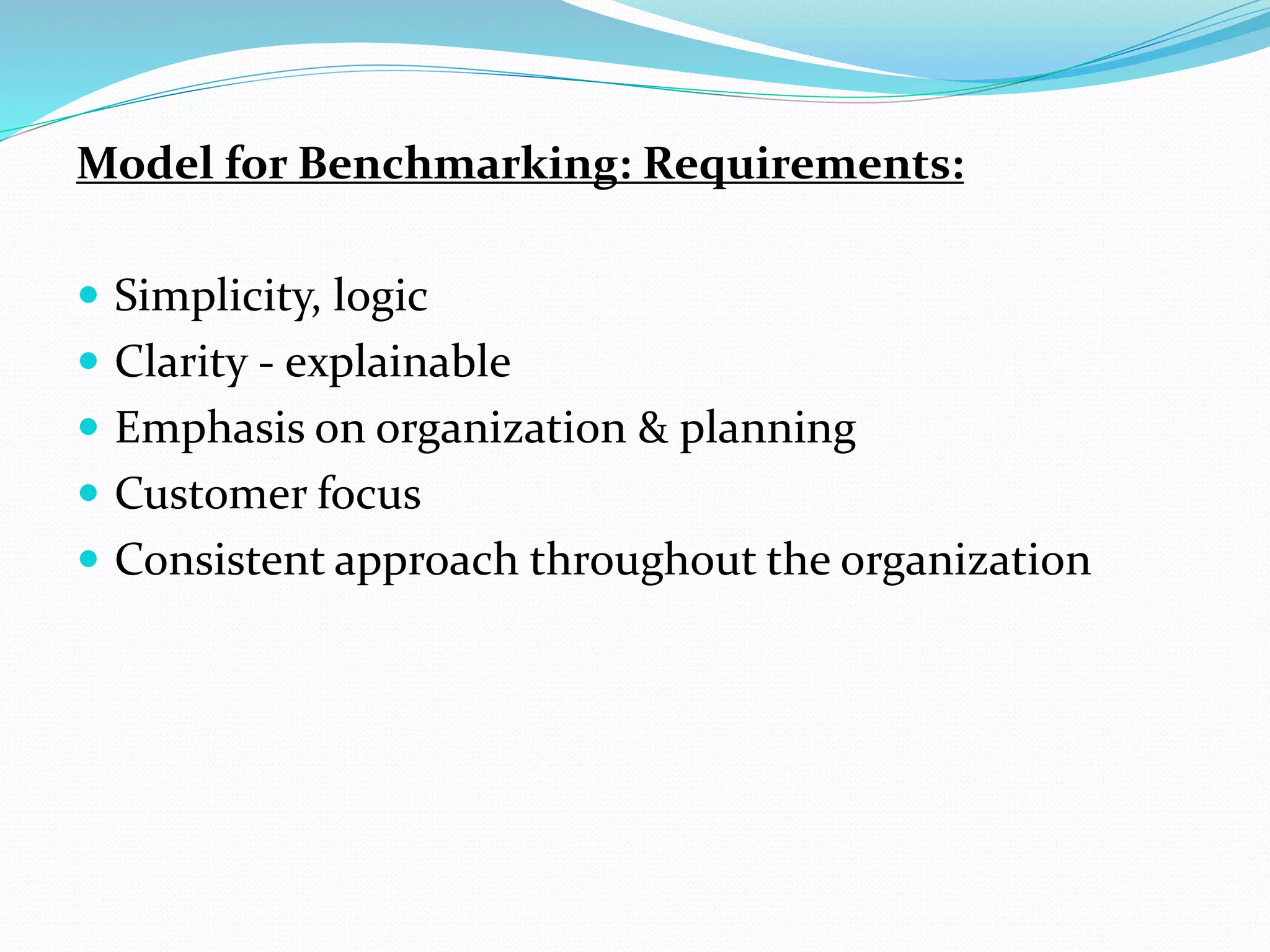 Model for Benchmarking: Requirements:

- Simplicity, logic
- Clarity - explainable
- Emphasis on organization & planning
- Customer focus
- Consistent approach throughout the organization